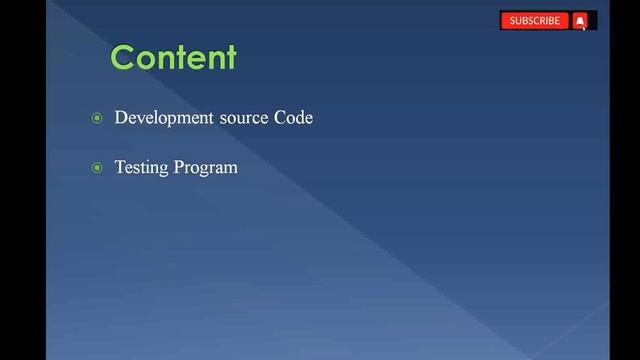 SUBSCRIBE

Content

Development source Code

Testing Program